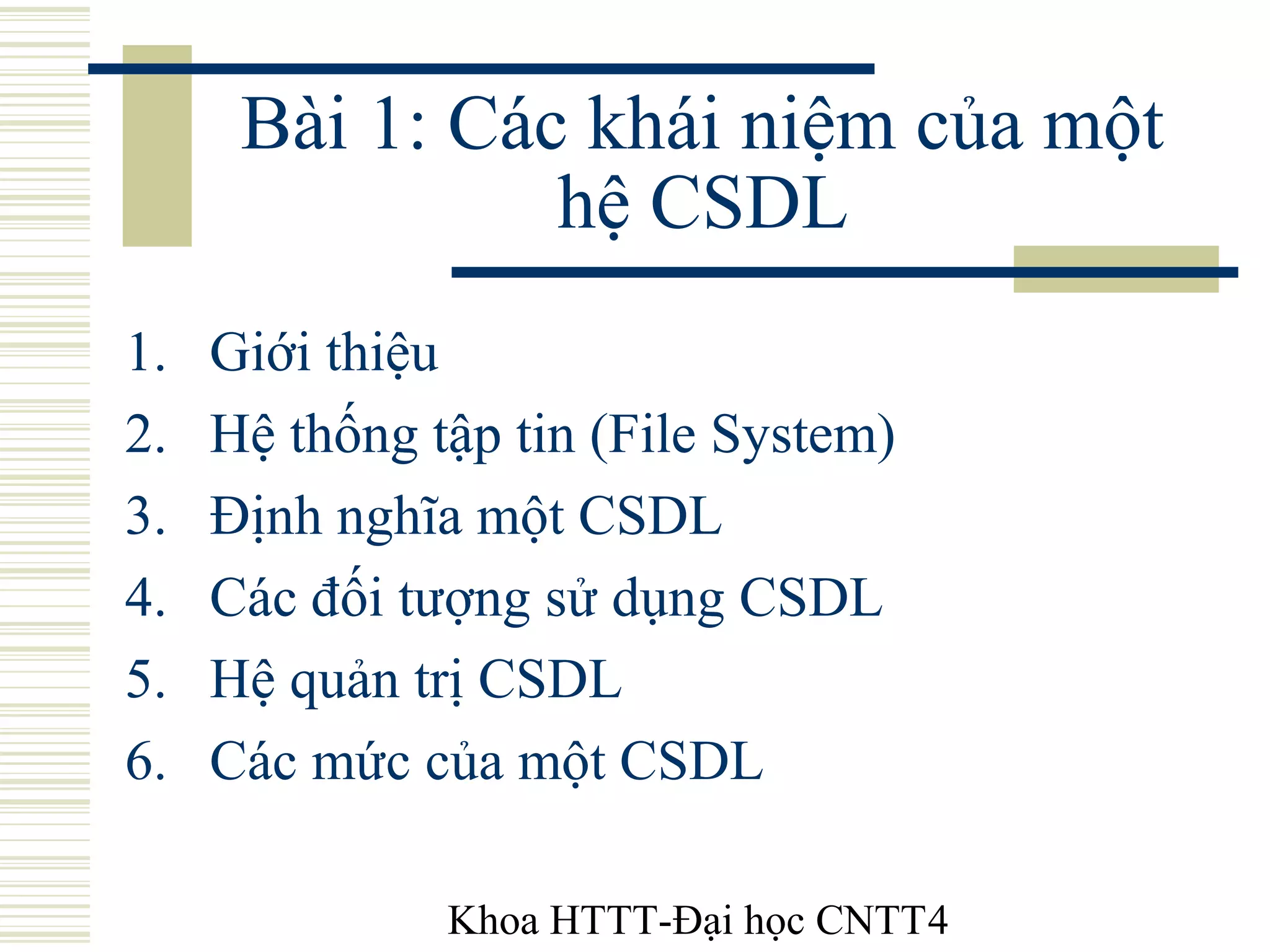 Bài 1: Các khái niệm của một hệ CSDL

1. Giới thiệu
2. Hệ thống tập tin (File System)
3. Định nghĩa một CSDL
4. Các đối tượng sử dụng CSDL
5. Hệ quản trị CSDL
6. Các mức của một CSDL

Khoa HTTT-Đại học CNTT4